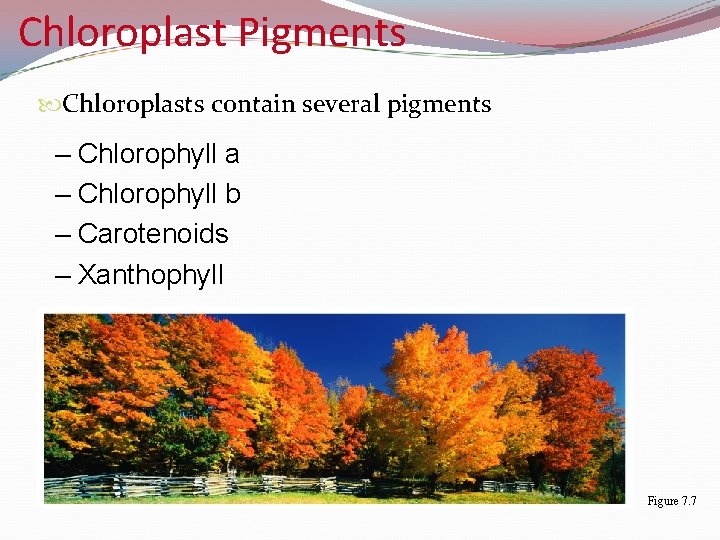 Chloroplast Pigments

Chloroplasts contain several pigments

– Chlorophyll a
– Chlorophyll b
– Carotenoids
– Xanthophyll

Figure 7.7